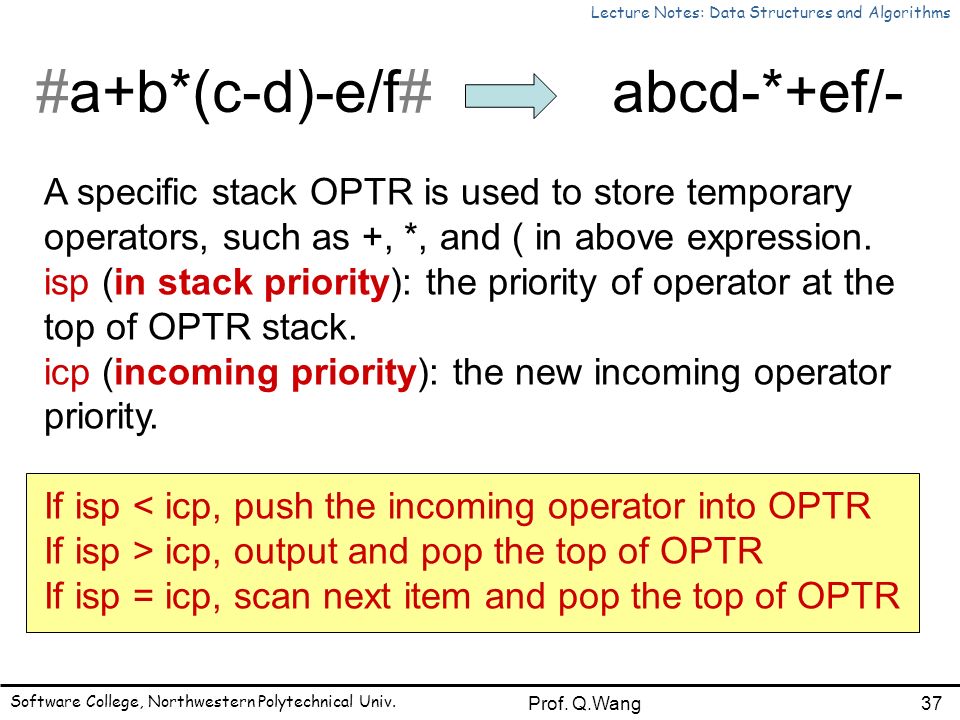 Lecture Notes: Data Structures and Algorithms

#a+b*(c-d)-e/f# abcd-*+ef/-

A specific stack OPTR is used to store temporary operators, such as +, *, and ( in above expression.
isp (in stack priority): the priority of operator at the top of OPTR stack.
icp (incoming priority): the new incoming operator priority.

If isp < icp, push the incoming operator into OPTR
If isp > icp, output and pop the top of OPTR
If isp = icp, scan next item and pop the top of OPTR

Software College, Northwestern Polytechnical Univ. Prof. Q.Wang 37